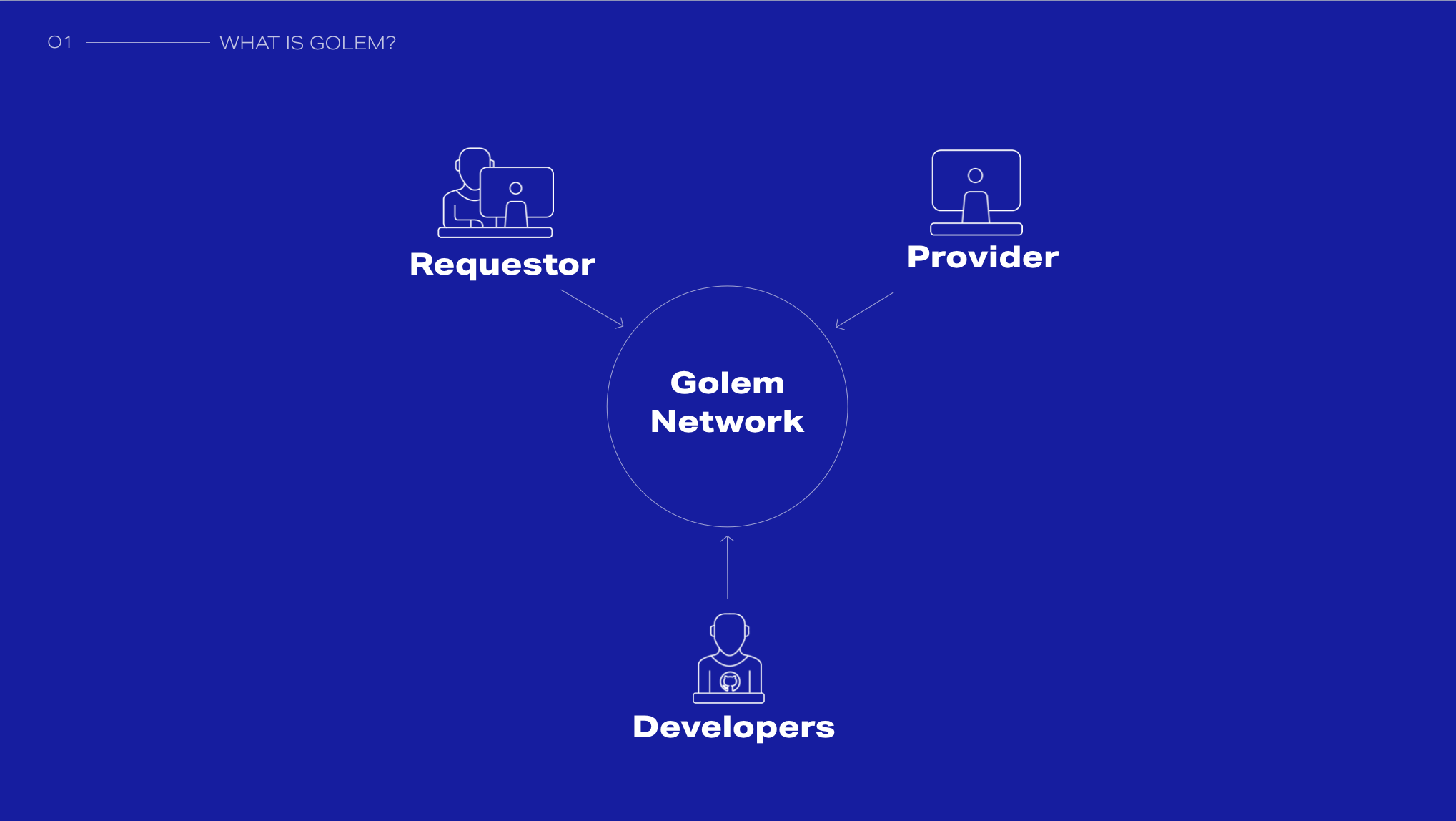 01 WHAT IS GOLEM?

Requestor

Provider

Golem Network

Developers